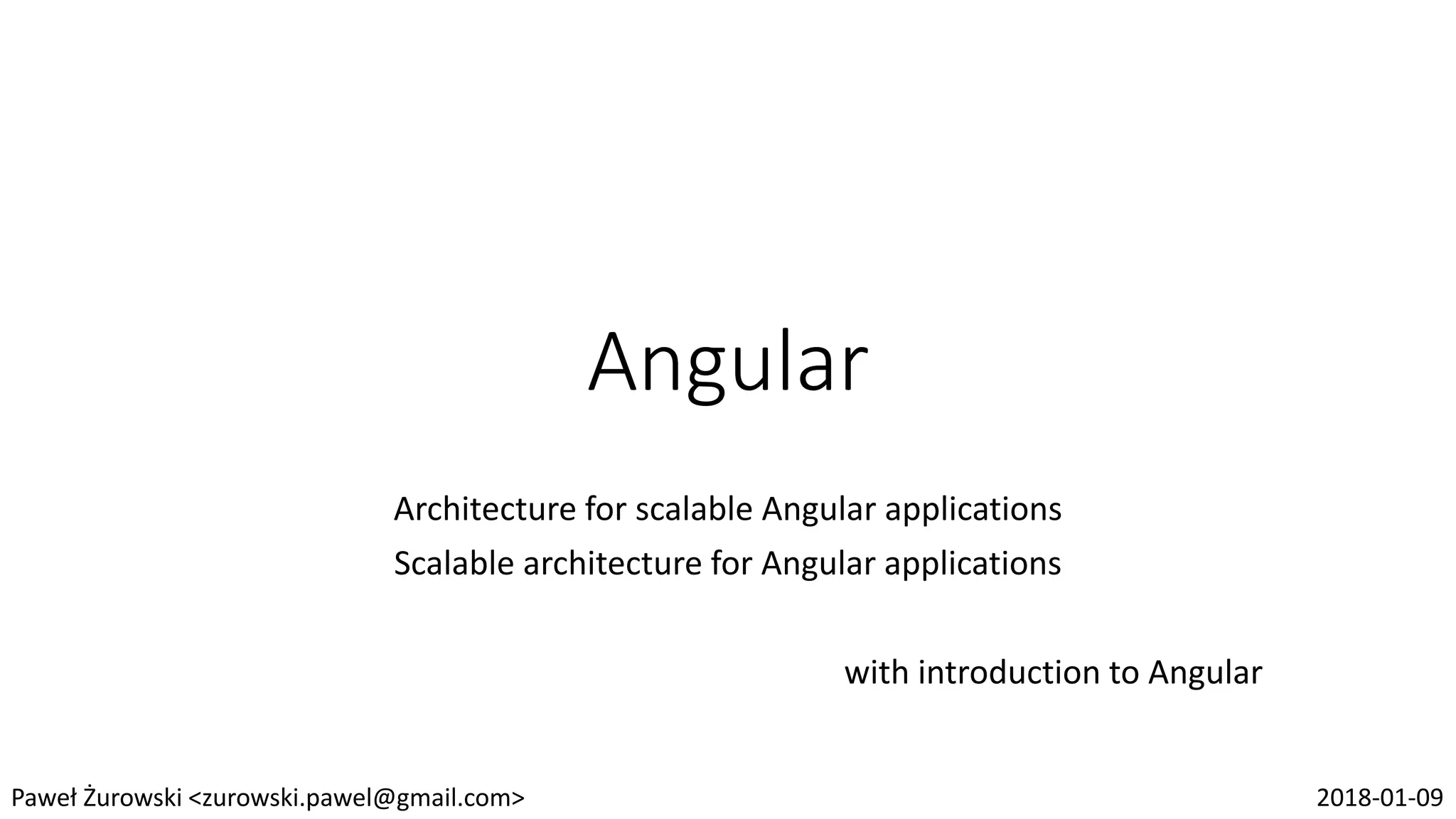 Angular

Architecture for scalable Angular applications
Scalable architecture for Angular applications

with introduction to Angular

Paweł Żurowski <zurowski.pawel@gmail.com>

2018-01-09